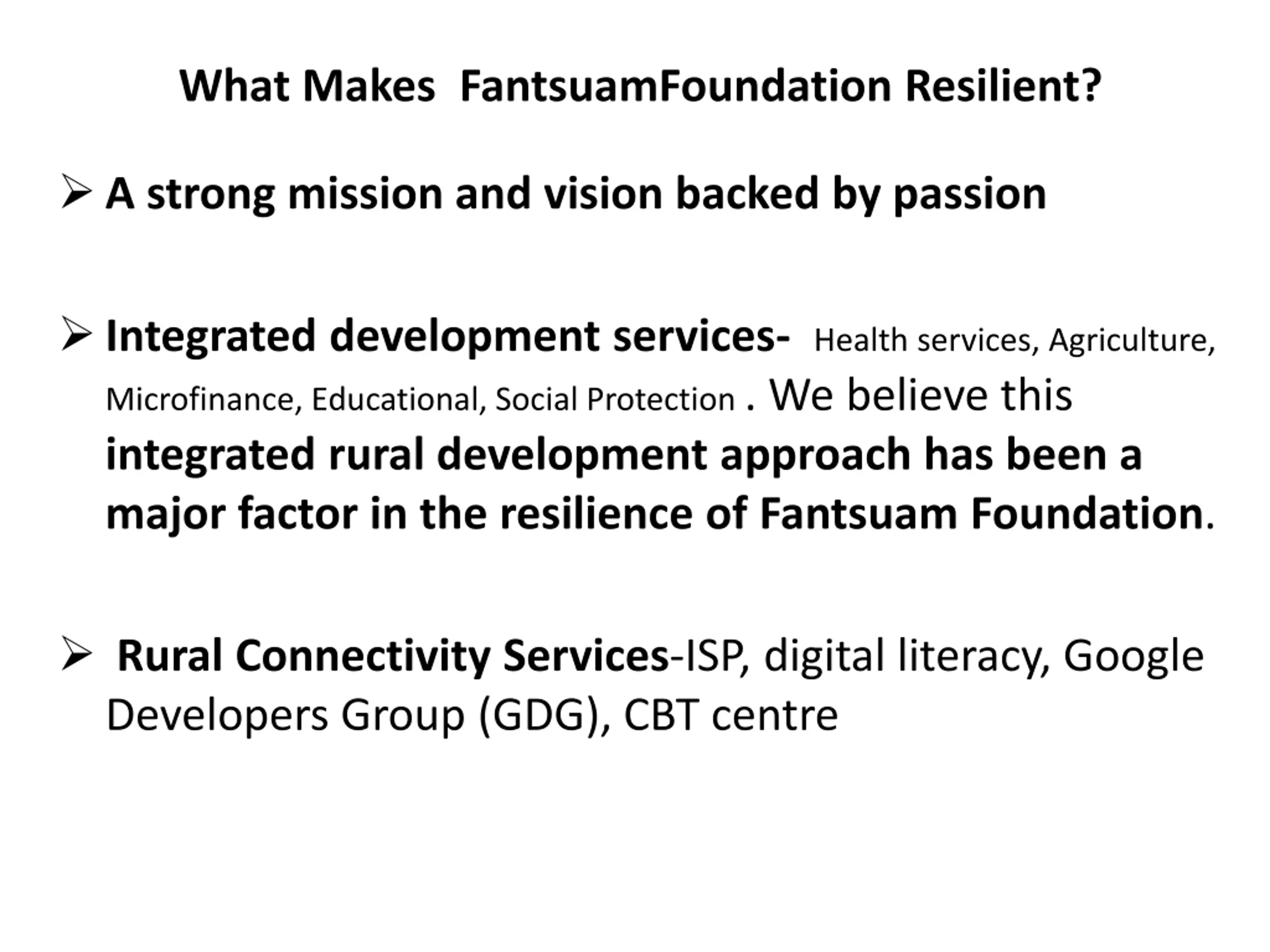 What Makes  FantsuamFoundation Resilient?

➢ A strong mission and vision backed by passion

➢ Integrated development services- Health services, Agriculture, Microfinance, Educational, Social Protection . We believe this integrated rural development approach has been a major factor in the resilience of Fantsuam Foundation.

➢ Rural Connectivity Services-ISP, digital literacy, Google Developers Group (GDG), CBT centre